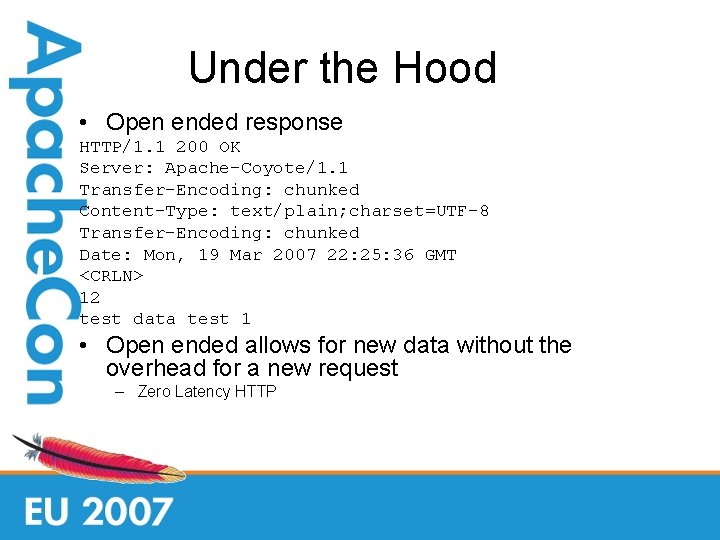 ApacheCon

Under the Hood

• Open ended response

HTTP/1.1 200 OK
Server: Apache-Coyote/1.1
Transfer-Encoding: chunked
Content-Type: text/plain;charset=UTF-8
Transfer-Encoding: chunked
Date: Mon, 19 Mar 2007 22:25:36 GMT
<CRLN>
12
test data test 1

• Open ended allows for new data without the overhead for a new request
– Zero Latency HTTP

EU 2007